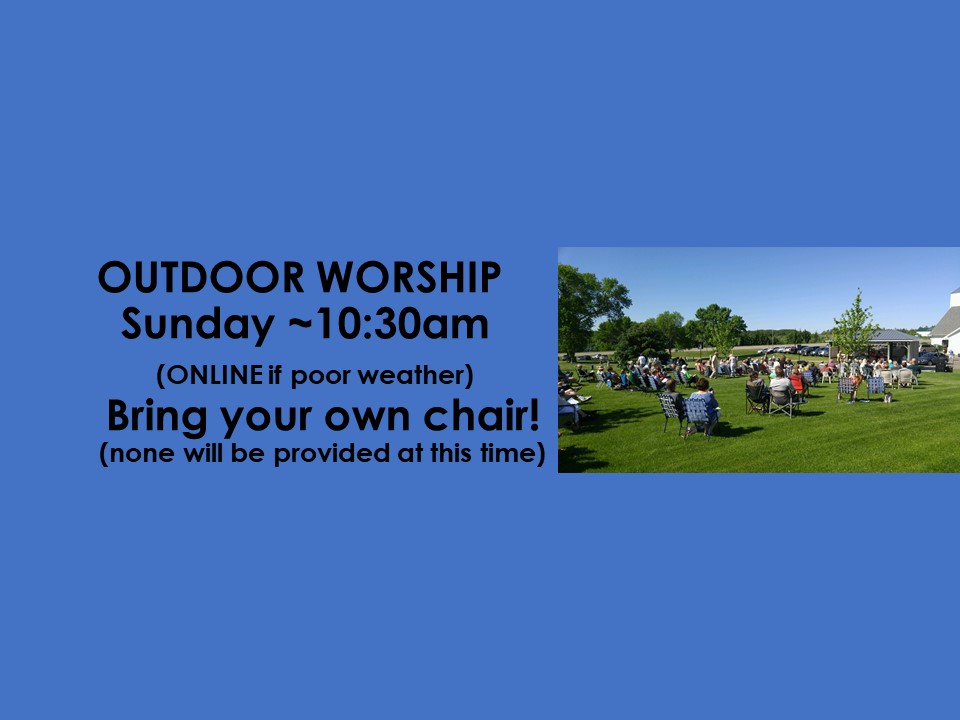 OUTDOOR WORSHIP
Sunday ~10:30am
(ONLINE if poor weather)
Bring your own chair!
(none will be provided at this time)